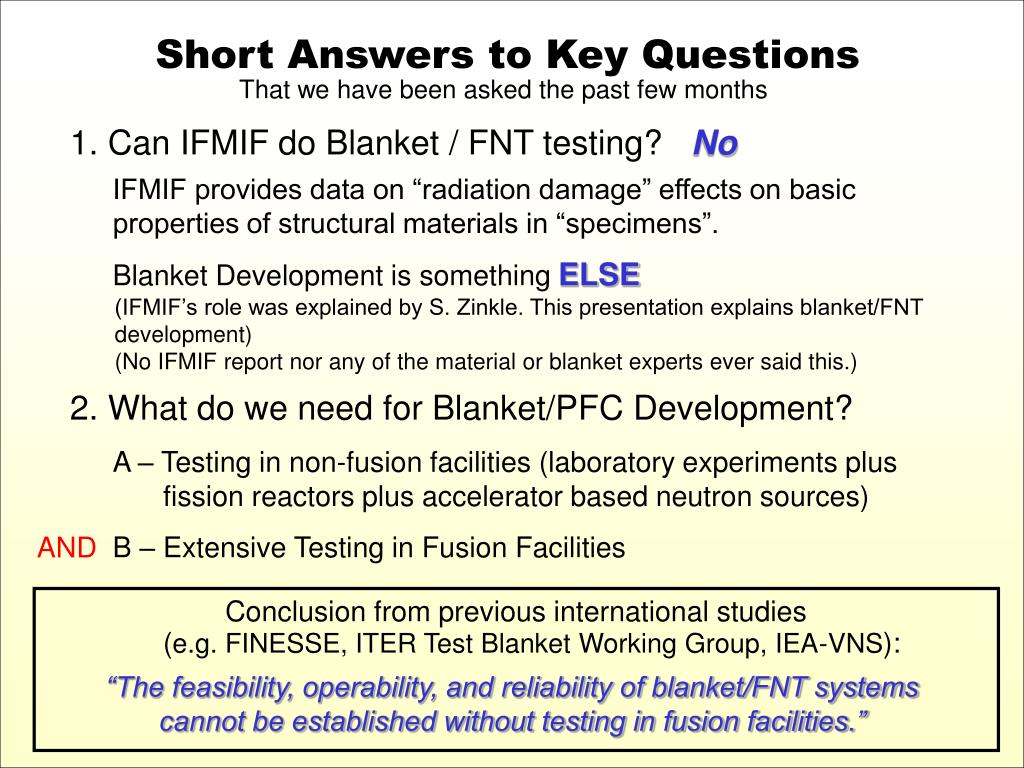 Short Answers to Key Questions
That we have been asked the past few months

1. Can IFMIF do Blanket / FNT testing? No

IFMIF provides data on “radiation damage” effects on basic properties of structural materials in “specimens”.

Blanket Development is something ELSE
(IFMIF’s role was explained by S. Zinkle. This presentation explains blanket/FNT development)
(No IFMIF report nor any of the material or blanket experts ever said this.)

2. What do we need for Blanket/PFC Development?

A – Testing in non-fusion facilities (laboratory experiments plus fission reactors plus accelerator based neutron sources)

AND B – Extensive Testing in Fusion Facilities

Conclusion from previous international studies
(e.g. FINESSE, ITER Test Blanket Working Group, IEA-VNS):
“The feasibility, operability, and reliability of blanket/FNT systems cannot be established without testing in fusion facilities.”